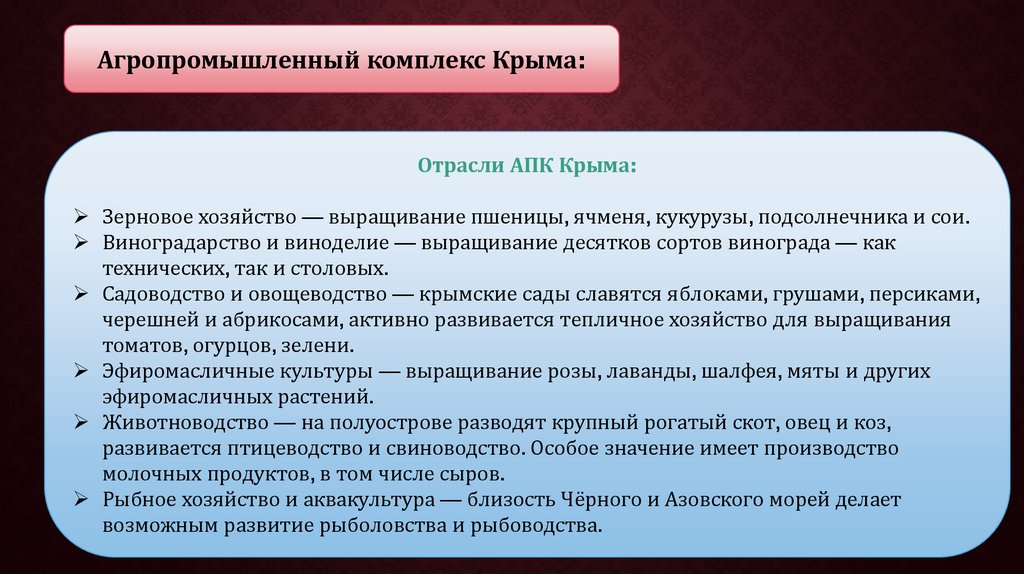 Агропромышленный комплекс Крыма:

Отрасли АПК Крыма:

➢ Зерновое хозяйство — выращивание пшеницы, ячменя, кукурузы, подсолнечника и сои.
➢ Виноградарство и виноделие — выращивание десятков сортов винограда — как технических, так и столовых.
➢ Садоводство и овощеводство — крымские сады славятся яблоками, грушами, персиками, черешней и абрикосами, активно развивается тепличное хозяйство для выращивания томатов, огурцов, зелени.
➢ Эфиромасличные культуры — выращивание розы, лаванды, шалфея, мяты и других эфиромасличных растений.
➢ Животноводство — на полуострове разводят крупный рогатый скот, овец и коз, развивается птицеводство и свиноводство. Особое значение имеет производство молочных продуктов, в том числе сыров.
➢ Рыбное хозяйство и аквакультура — близость Чёрного и Азовского морей делает возможным развитие рыболовства и рыбоводства.